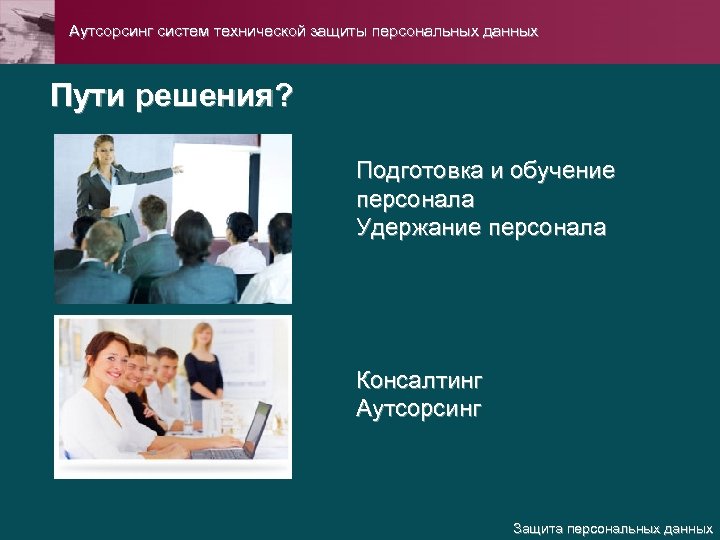 Аутсорсинг систем технической защиты персональных данных

Пути решения?

Подготовка и обучение персонала
Удержание персонала

Консалтинг
Аутсорсинг

Защита персональных данных